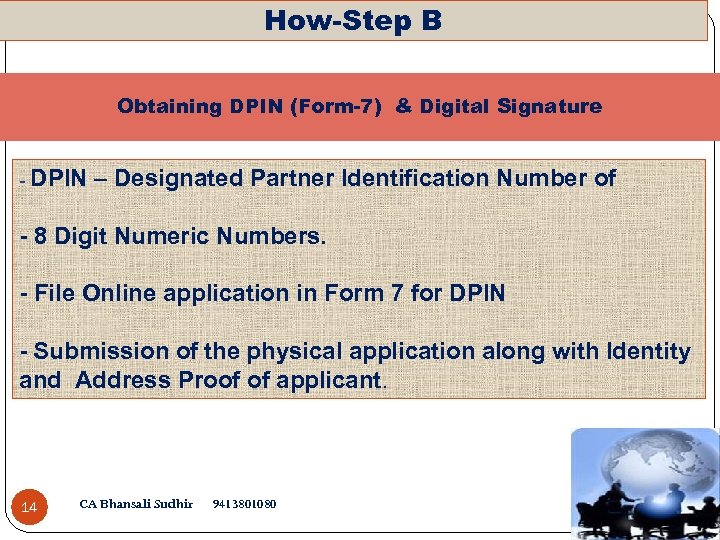 How-Step B

Obtaining DPIN (Form-7) & Digital Signature

- DPIN – Designated Partner Identification Number of

- 8 Digit Numeric Numbers.

- File Online application in Form 7 for DPIN

- Submission of the physical application along with Identity and Address Proof of applicant.

14

CA Bhansali Sudhir 9413801080